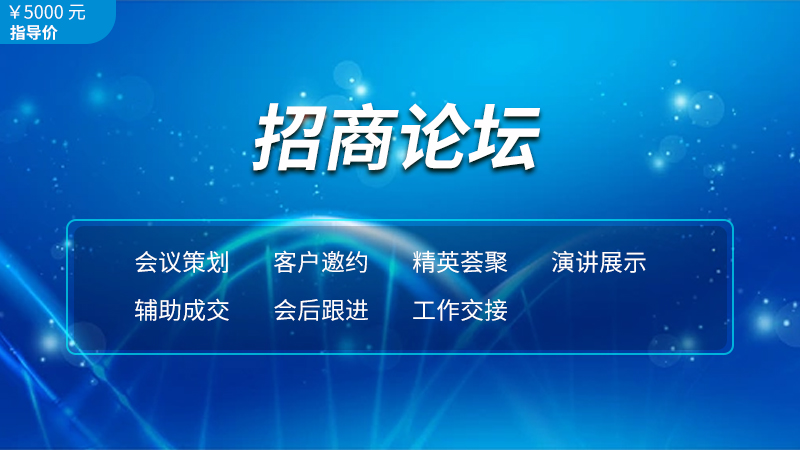 ￥5000 元
指导价

招商论坛

会议策划 客户邀约 精英荟聚 演讲展示
辅助成交 会后跟进 工作交接